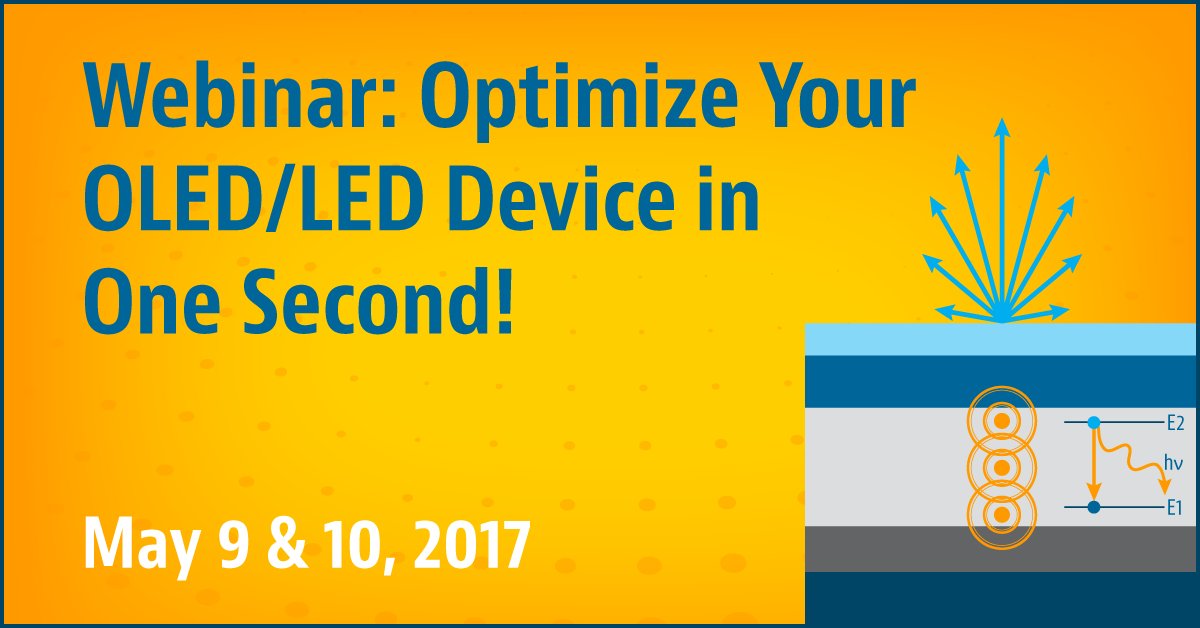 Webinar: Optimize Your OLED/LED Device in One Second!

May 9 & 10, 2017

E2

hν

E1